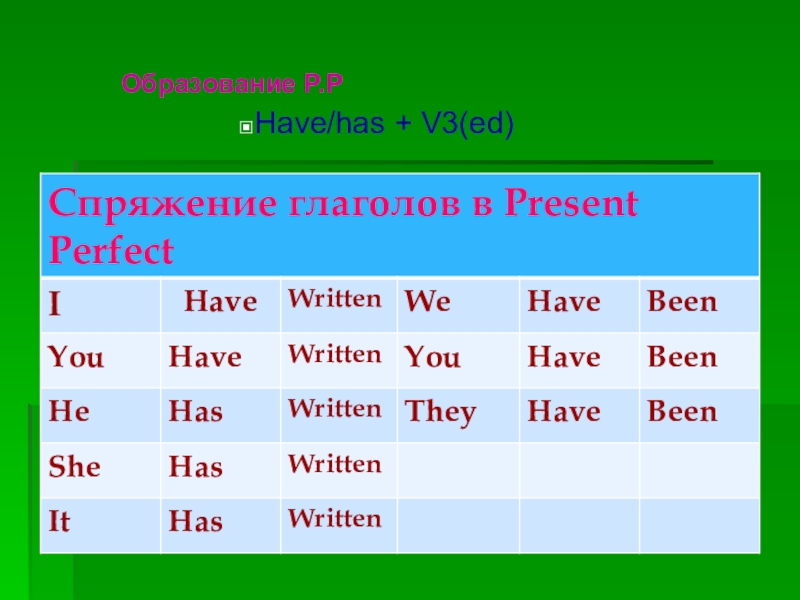 Образование P.P

Have/has + V3(ed)

| Спряжение глаголов в Present Perfect | | | | | |
|---|---|---|---|---|---|
| I | Have | Written | We | Have | Been |
| You | Have | Written | You | Have | Been |
| He | Has | Written | They | Have | Been |
| She | Has | Written | | | |
| It | Has | Written | | | |